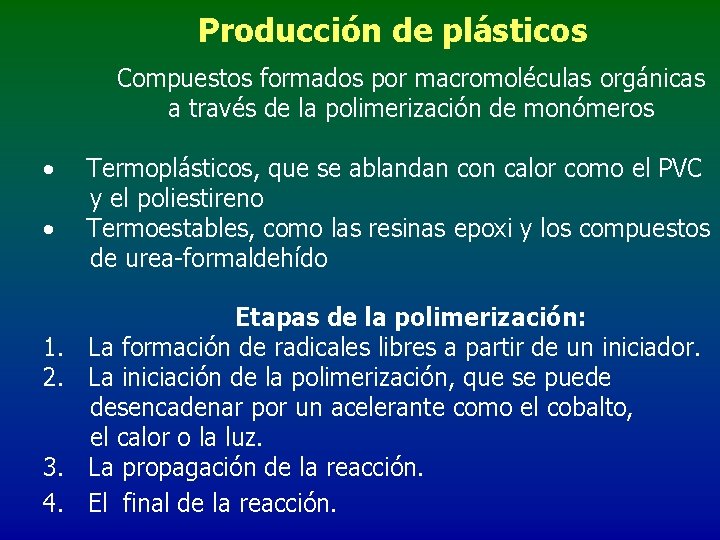 Producción de plásticos

Compuestos formados por macromoléculas orgánicas a través de la polimerización de monómeros

• Termoplásticos, que se ablandan con calor como el PVC y el poliestireno
• Termoestables, como las resinas epoxi y los compuestos de urea-formaldehído

Etapas de la polimerización:
1. La formación de radicales libres a partir de un iniciador.
2. La iniciación de la polimerización, que se puede desencadenar por un acelerante como el cobalto, el calor o la luz.
3. La propagación de la reacción.
4. El final de la reacción.